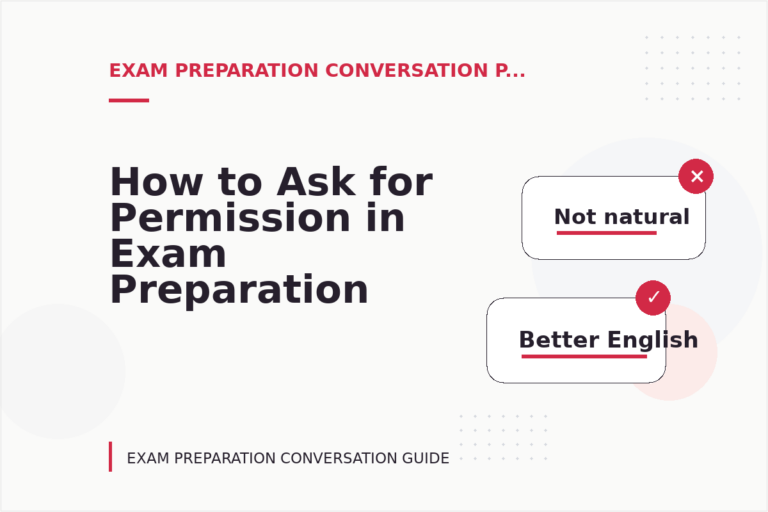 EXAM PREPARATION CONVERSATION P...

How to Ask for Permission in Exam Preparation

×

Not natural

✓

Better English

EXAM PREPARATION CONVERSATION GUIDE